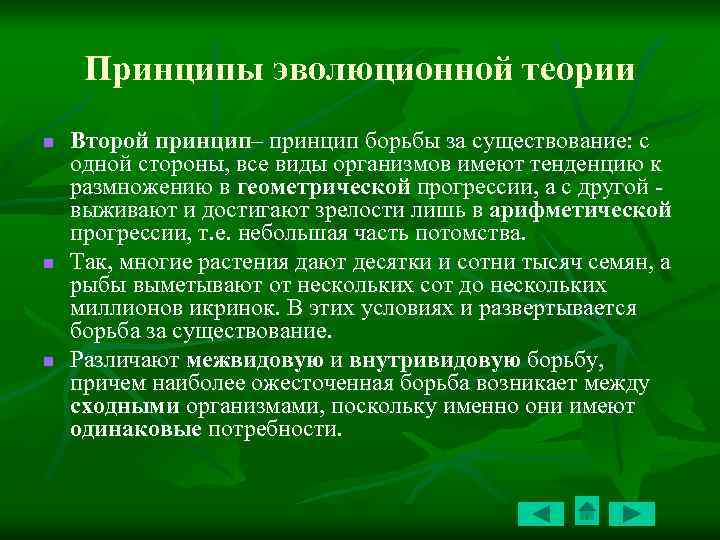 Принципы эволюционной теории

Второй принцип– принцип борьбы за существование: с одной стороны, все виды организмов имеют тенденцию к размножению в геометрической прогрессии, а с другой - выживают и достигают зрелости лишь в арифметической прогрессии, т.е. небольшая часть потомства.

Так, многие растения дают десятки и сотни тысяч семян, а рыбы выметывают от нескольких сот до нескольких миллионов икринок. В этих условиях и развертывается борьба за существование.

Различают межвидовую и внутривидовую борьбу, причем наиболее ожесточенная борьба возникает между сходными организмами, поскольку именно они имеют одинаковые потребности.